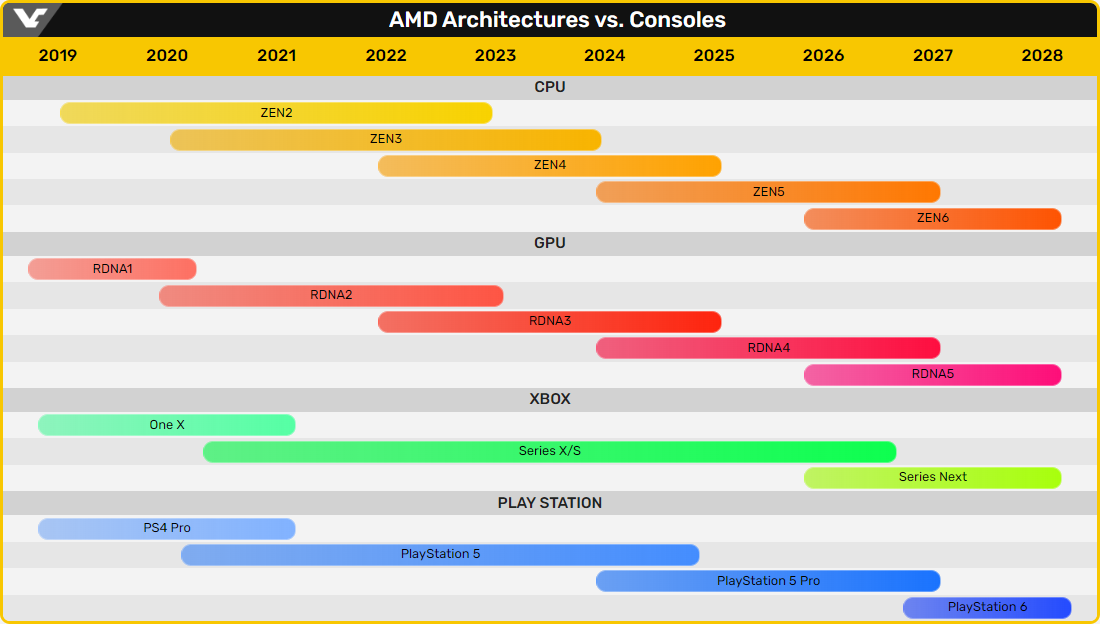 AMD Architectures vs. Consoles

2019 2020 2021 2022 2023 2024 2025 2026 2027 2028

CPU

ZEN2

ZEN3

ZEN4

ZEN5

ZEN6

GPU

RDNA1

RDNA2

RDNA3

RDNA4

RDNA5

XBOX

One X

Series X/S

Series Next

PLAY STATION

PS4 Pro

PlayStation 5

PlayStation 5 Pro

PlayStation 6